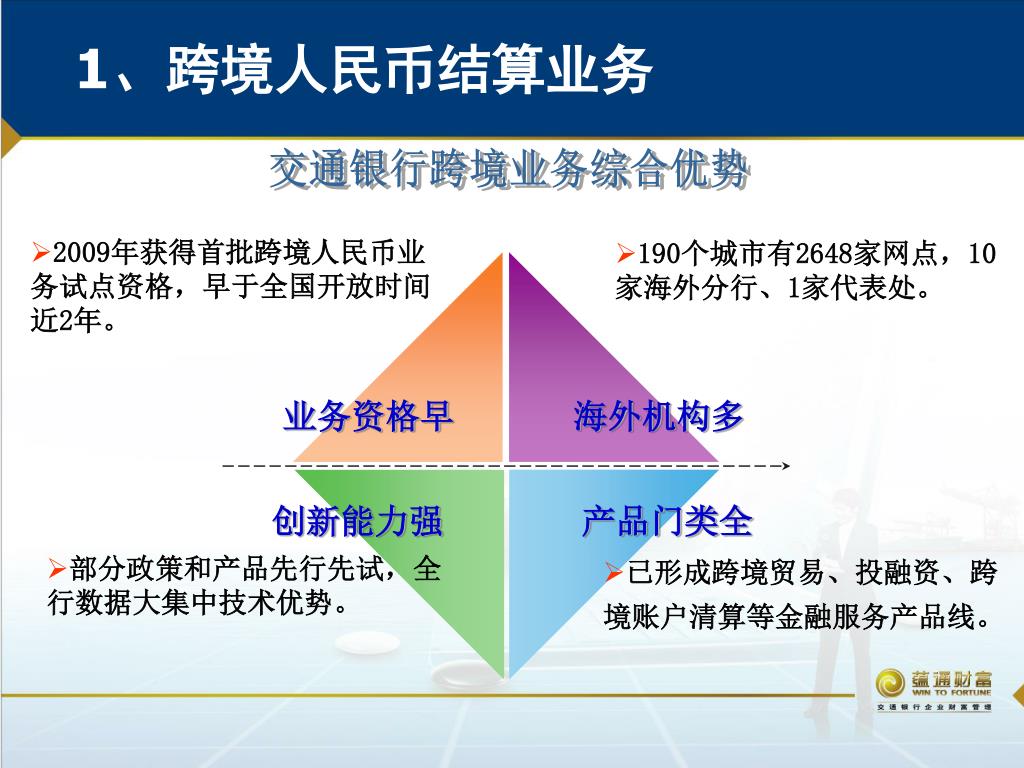 1、跨境人民币结算业务

交通银行跨境业务综合优势

➢2009年获得首批跨境人民币业务试点资格，早于全国开放时间近2年。

➢190个城市有2648家网点，10家海外分行、1家代表处。

业务资格早

海外机构多

创新能力强

产品门类全

➢部分政策和产品先行先试，全行数据大集中技术优势。

➢已形成跨境贸易、投融资、跨境账户清算等金融服务产品线。

蕴通财富
WIN TO FORTUNE
交通银行企业财富管理